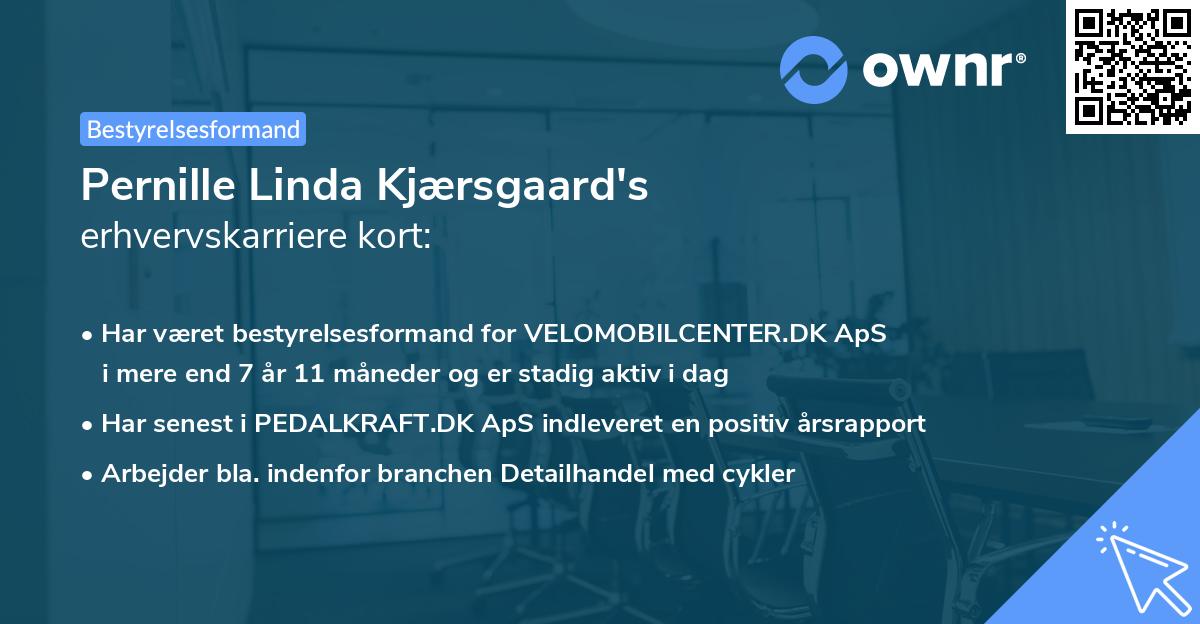 ownr®

Bestyrelsesformand

Pernille Linda Kjærsgaard's
erhvervskarriere kort:

• Har været bestyrelsesformand for VELOMOBILCENTER.DK ApS i mere end 7 år 11 måneder og er stadig aktiv i dag
• Har senest i PEDALKRAFT.DK ApS indleveret en positiv årsrapport
• Arbejder bla. indenfor branchen Detailhandel med cykler